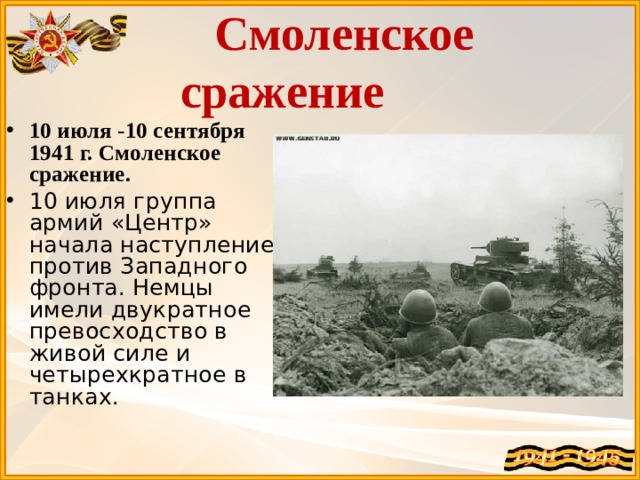 Смоленское сражение

• 10 июля -10 сентября 1941 г. Смоленское сражение.

• 10 июля группа армий «Центр» начала наступление против Западного фронта. Немцы имели двукратное превосходство в живой силе и четырехкратное в танках.

WWW.GENSTAB.RU

1941 - 1945